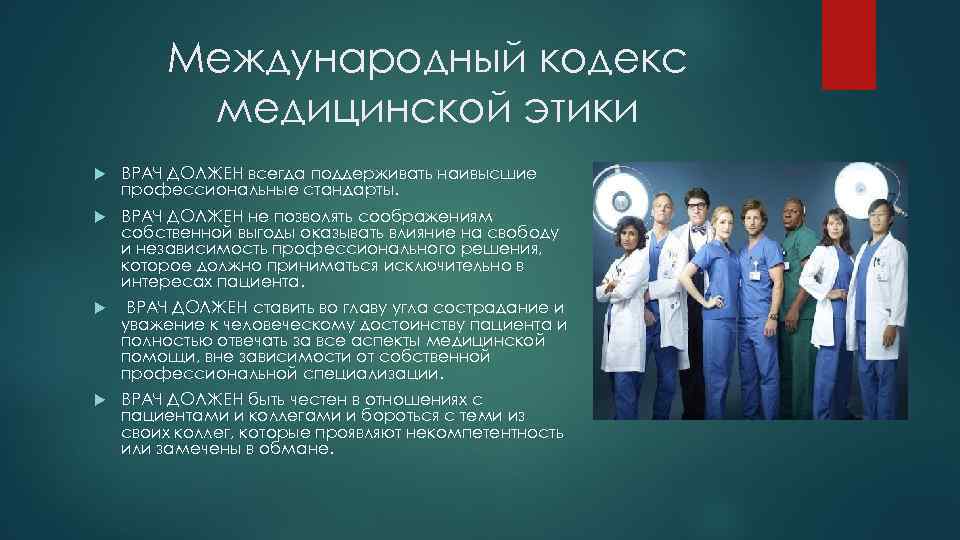 Международный кодекс медицинской этики

ВРАЧ ДОЛЖЕН всегда поддерживать наивысшие профессиональные стандарты.

ВРАЧ ДОЛЖЕН не позволять соображениям собственной выгоды оказывать влияние на свободу и независимость профессионального решения, которое должно приниматься исключительно в интересах пациента.

ВРАЧ ДОЛЖЕН ставить во главу угла сострадание и уважение к человеческому достоинству пациента и полностью отвечать за все аспекты медицинской помощи, вне зависимости от собственной профессиональной специализации.

ВРАЧ ДОЛЖЕН быть честен в отношениях с пациентами и коллегами и бороться с теми из своих коллег, которые проявляют некомпетентность или замечены в обмане.